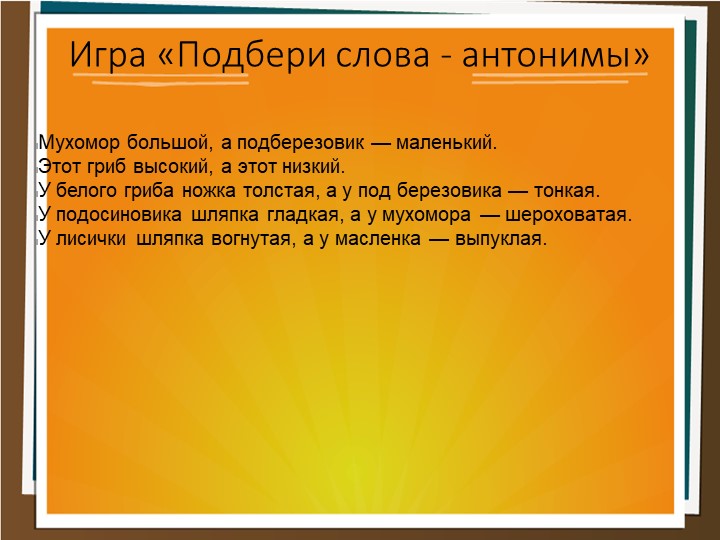 Игра «Подбери слова - антонимы»

Мухомор большой, а подберезовик — маленький.
Этот гриб высокий, а этот низкий.
У белого гриба ножка толстая, а у под березовика — тонкая.
У подосиновика шляпка гладкая, а у мухомора — шероховатая.
У лисички шляпка вогнутая, а у масленка — выпуклая.